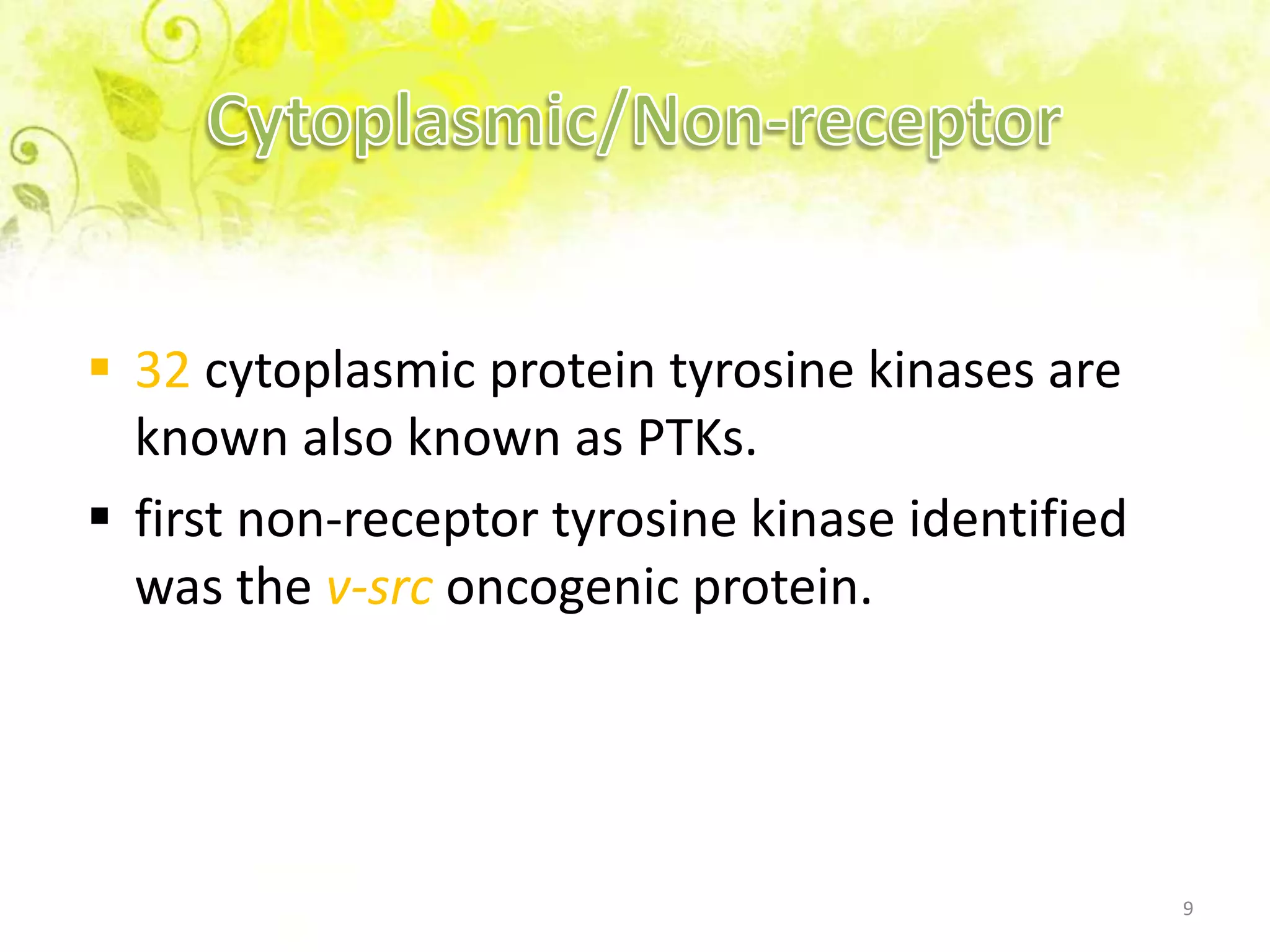 Cytoplasmic/Non-receptor

▪ 32 cytoplasmic protein tyrosine kinases are known also known as PTKs.

▪ first non-receptor tyrosine kinase identified was the v-src oncogenic protein.

9